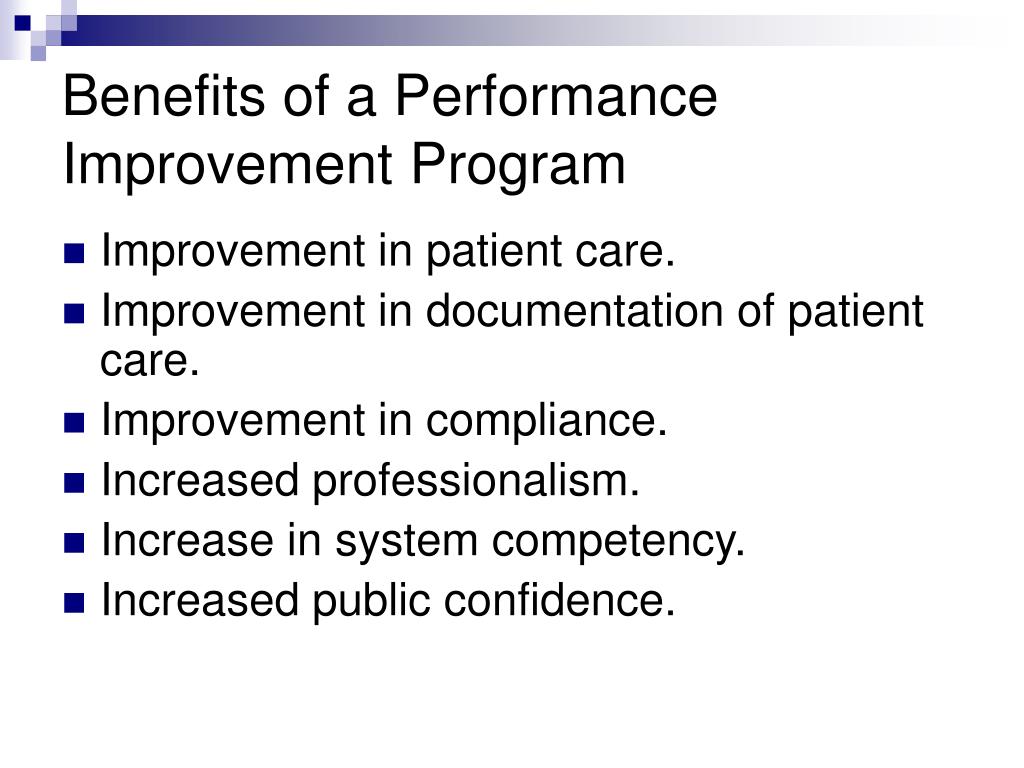 Benefits of a Performance Improvement Program

- Improvement in patient care.
- Improvement in documentation of patient care.
- Improvement in compliance.
- Increased professionalism.
- Increase in system competency.
- Increased public confidence.